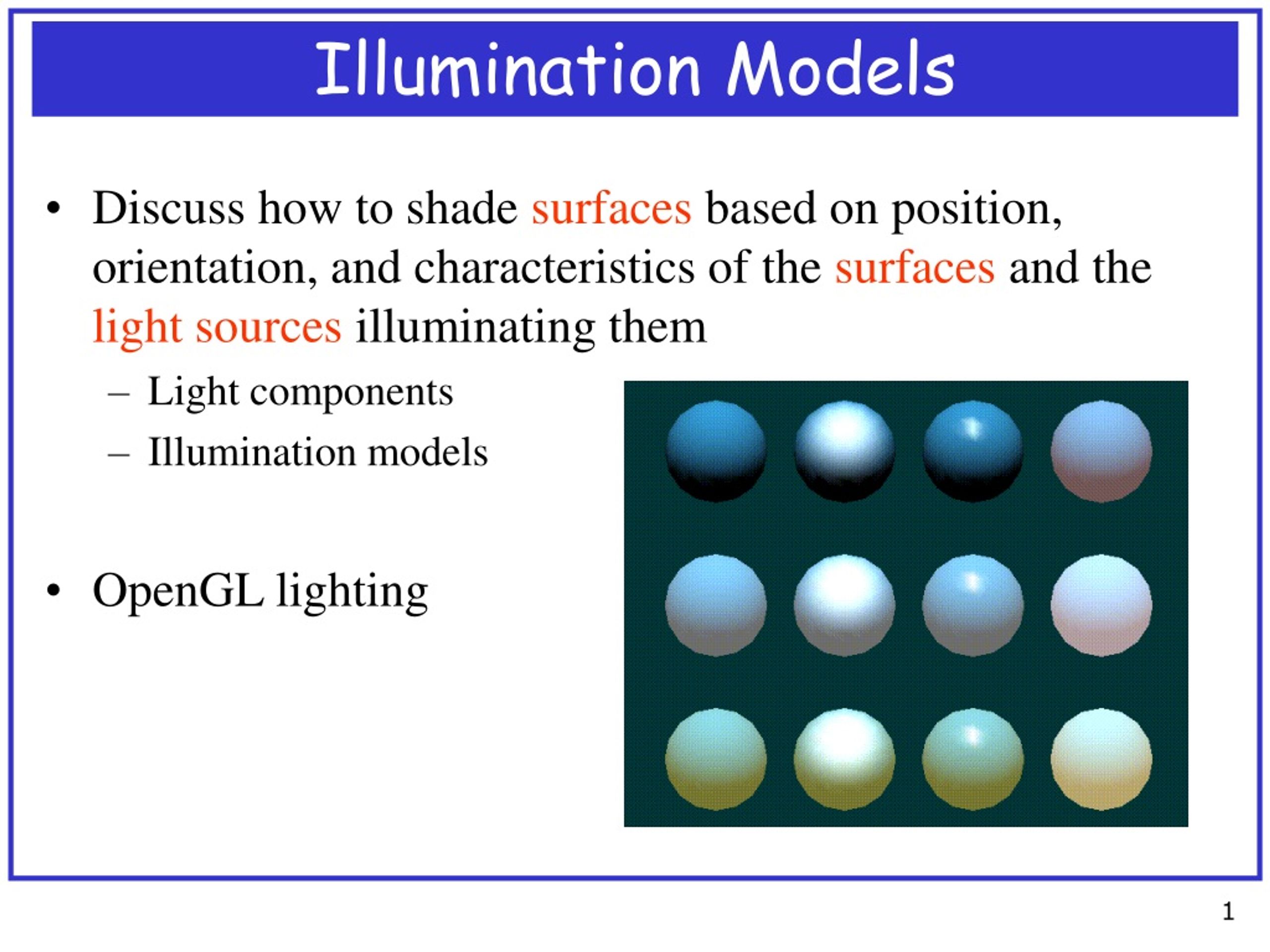 Illumination Models

• Discuss how to shade surfaces based on position, orientation, and characteristics of the surfaces and the light sources illuminating them

– Light components

– Illumination models

• OpenGL lighting

1